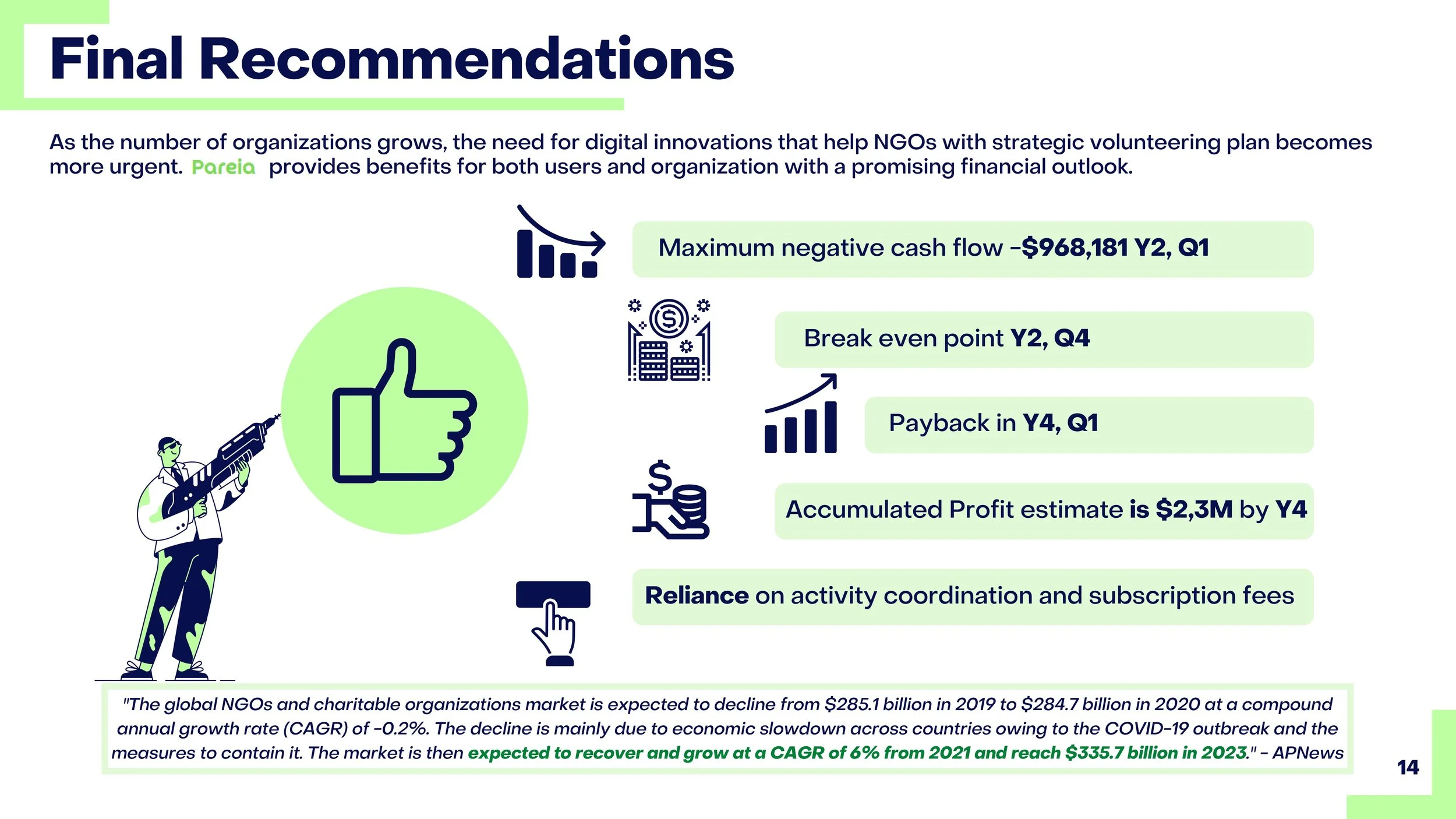 Final Recommendations

As the number of organizations grows, the need for digital innovations that help NGOs with strategic volunteering plan becomes more urgent. Pareia provides benefits for both users and organization with a promising financial outlook.

Maximum negative cash flow -$968,181 Y2, Q1

Break even point Y2, Q4

Payback in Y4, Q1

Accumulated Profit estimate is $2,3M by Y4

Reliance on activity coordination and subscription fees

"The global NGOs and charitable organizations market is expected to decline from $285.1 billion in 2019 to $284.7 billion in 2020 at a compound annual growth rate (CAGR) of -0.2%. The decline is mainly due to economic slowdown across countries owing to the COVID-19 outbreak and the measures to contain it. The market is then expected to recover and grow at a CAGR of 6% from 2021 and reach $335.7 billion in 2023." - APNews

14